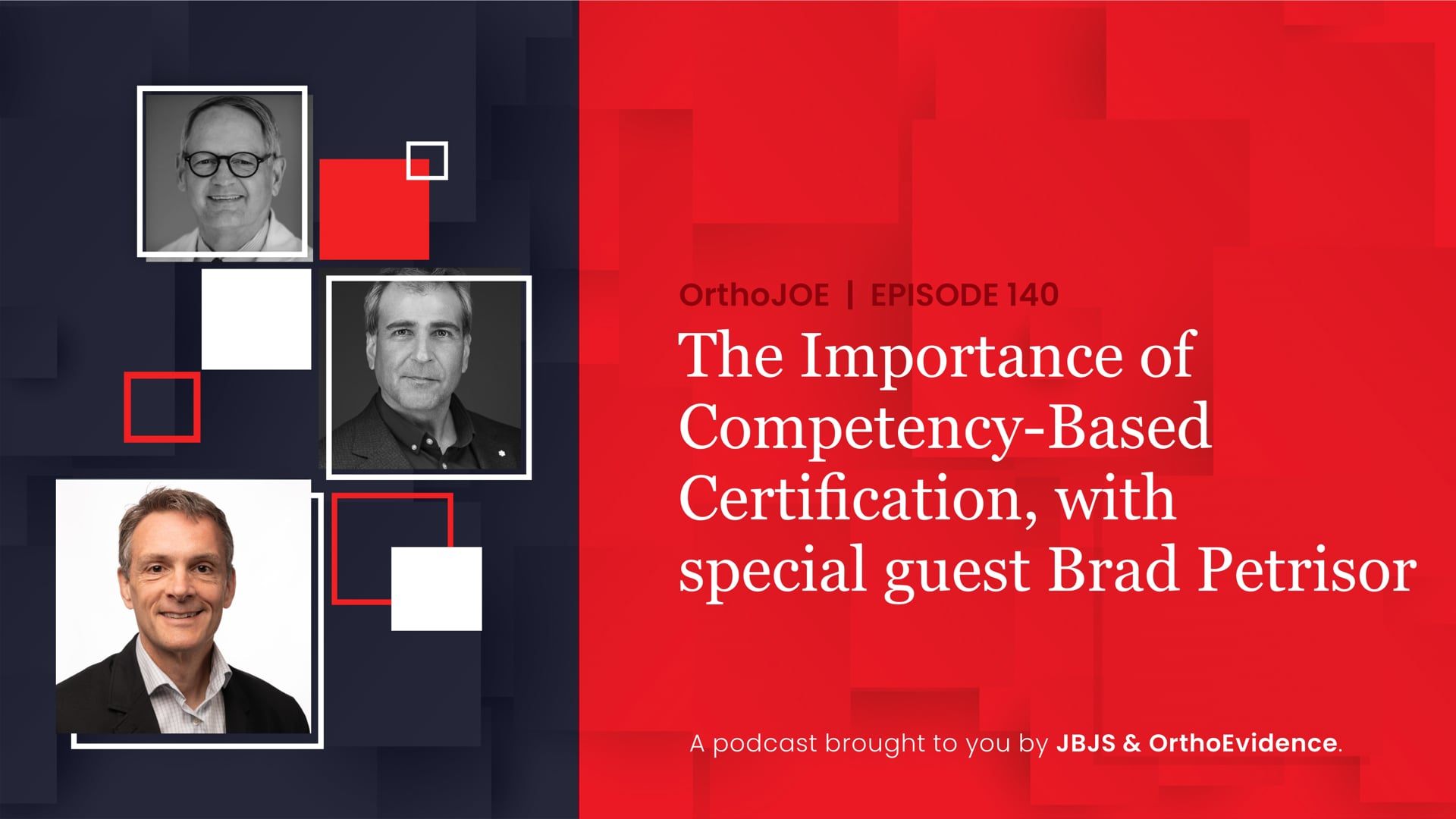 OrthoJOE | EPISODE 140

The Importance of Competency-Based Certification, with special guest Brad Petrisor

A podcast brought to you by JBJS & OrthoEvidence.